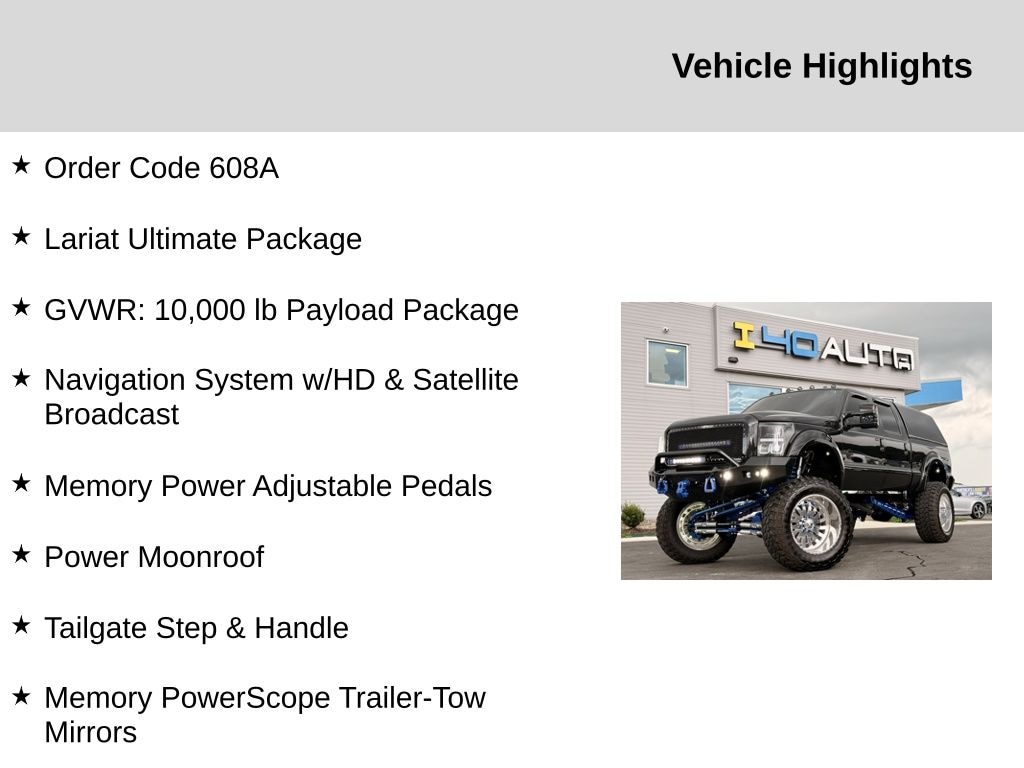 Vehicle Highlights

★ Order Code 608A

★ Lariat Ultimate Package

★ GVWR: 10,000 lb Payload Package

★ Navigation System w/HD & Satellite Broadcast

★ Memory Power Adjustable Pedals

★ Power Moonroof

★ Tailgate Step & Handle

★ Memory PowerScope Trailer-Tow Mirrors

I40AUTO